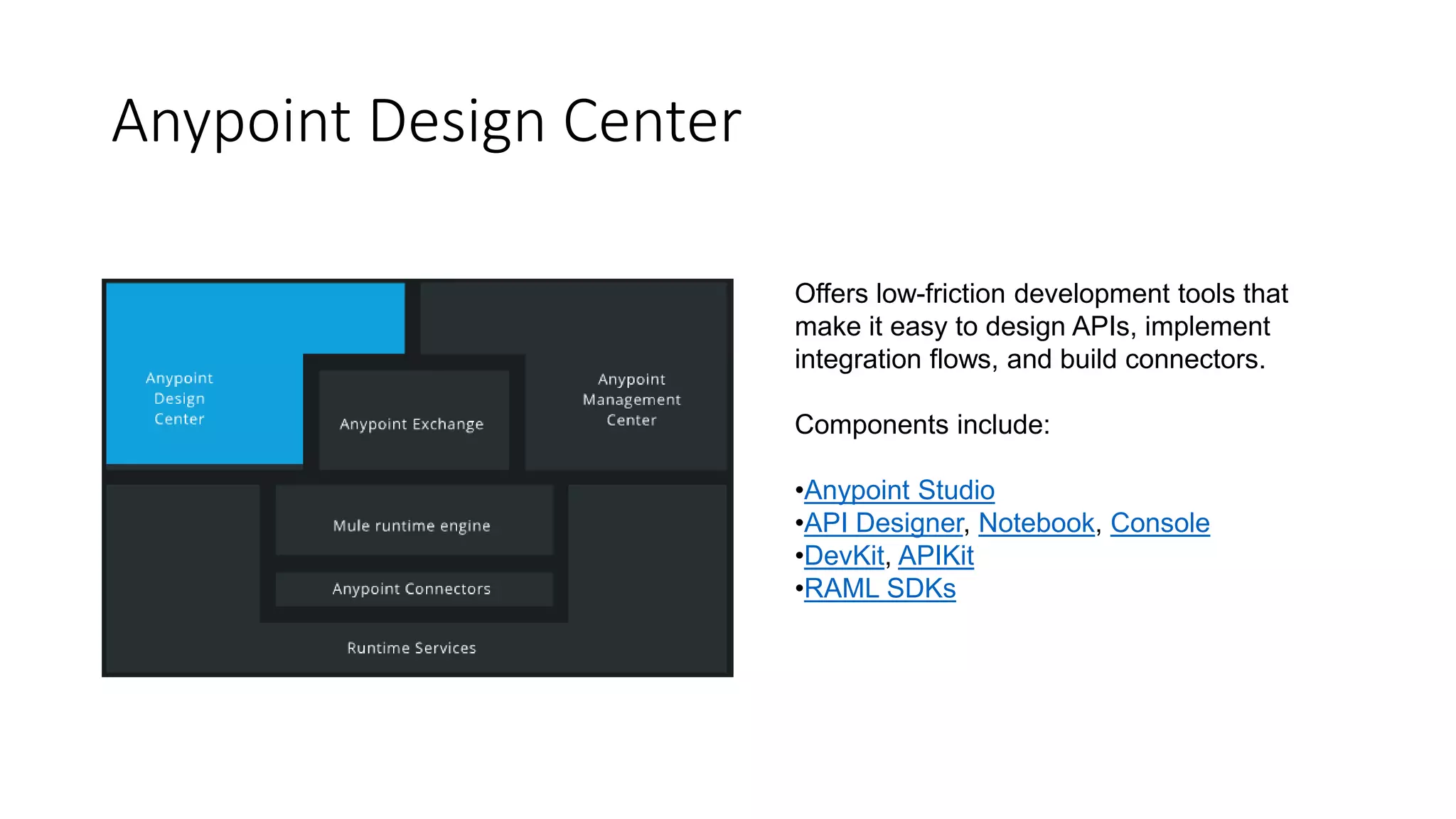 Anypoint Design Center

Anypoint Design Center

Anypoint Exchange

Anypoint Management Center

Mule runtime engine

Anypoint Connectors

Runtime Services

Offers low-friction development tools that make it easy to design APIs, implement integration flows, and build connectors.

Components include:

•Anypoint Studio
•API Designer, Notebook, Console
•DevKit, APIKit
•RAML SDKs